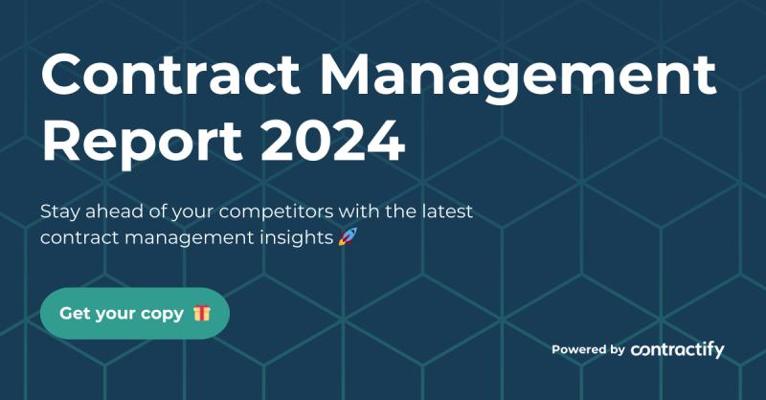 Contract Management Report 2024

Stay ahead of your competitors with the latest contract management insights 🚀

Get your copy 🎁

Powered by contractify